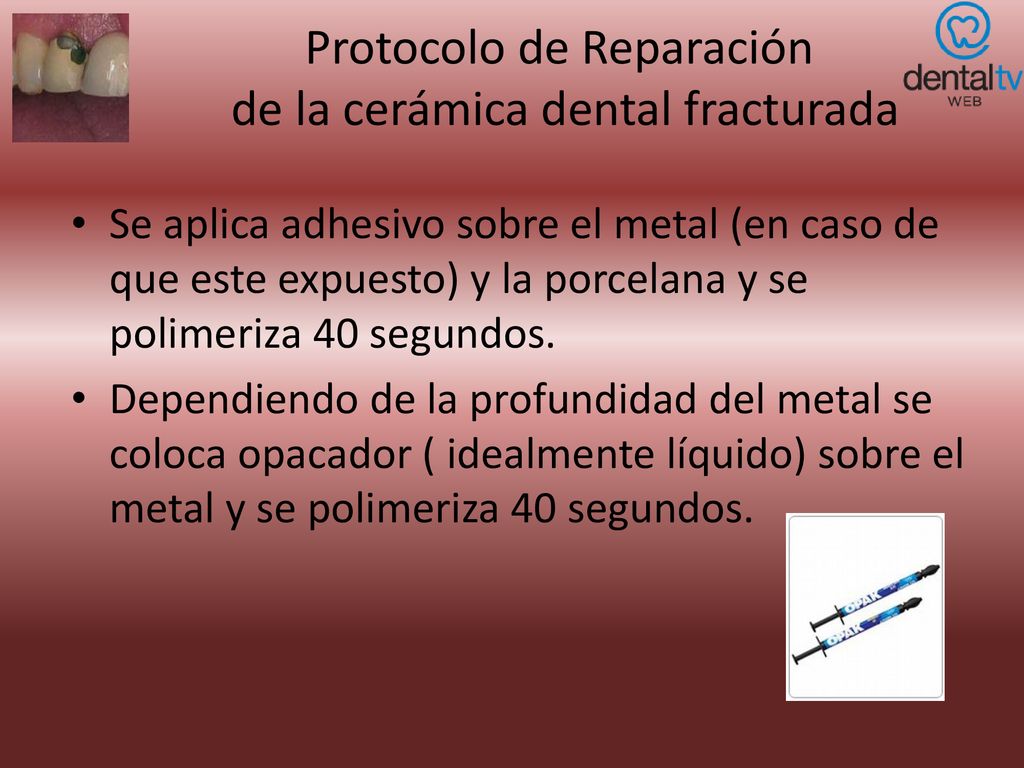 Protocolo de Reparación de la cerámica dental fracturada

dentaltv WEB

• Se aplica adhesivo sobre el metal (en caso de que este expuesto) y la porcelana y se polimeriza 40 segundos.

• Dependiendo de la profundidad del metal se coloca opacador ( idealmente líquido) sobre el metal y se polimeriza 40 segundos.

OPAK

OPAK